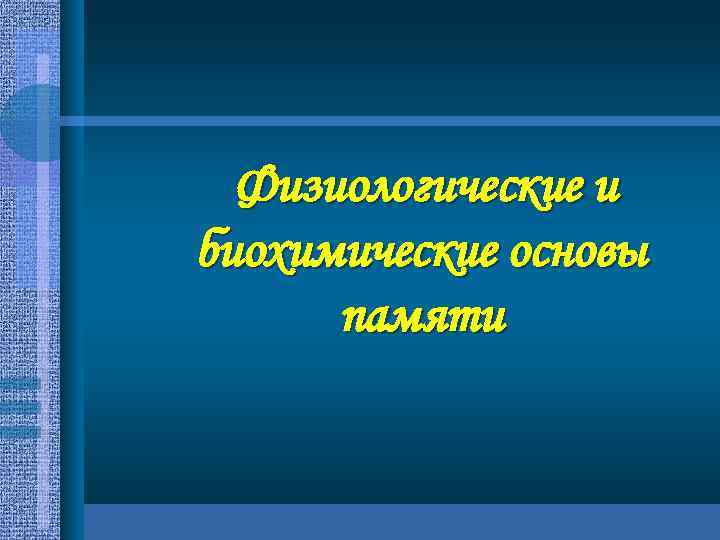 Физиологические и биохимические основы памяти